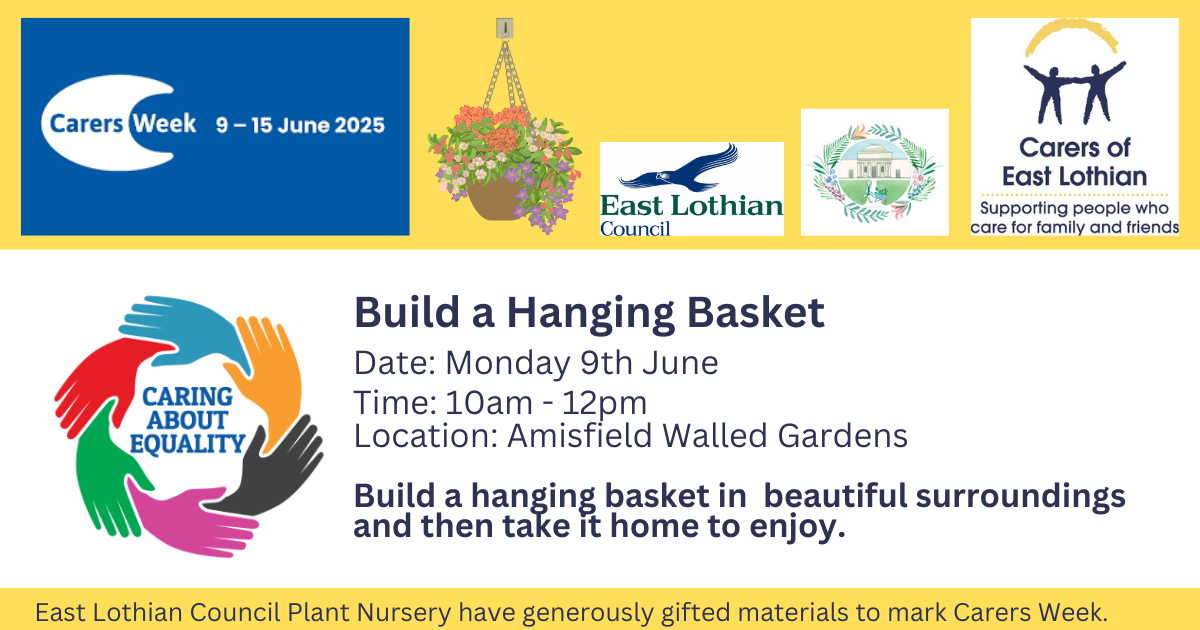 Carers Week 9 – 15 June 2025

East Lothian Council

Carers of East Lothian
Supporting people who care for family and friends

CARING ABOUT EQUALITY

Build a Hanging Basket

Date: Monday 9th June
Time: 10am - 12pm
Location: Amisfield Walled Gardens

Build a hanging basket in beautiful surroundings and then take it home to enjoy.

East Lothian Council Plant Nursery have generously gifted materials to mark Carers Week.